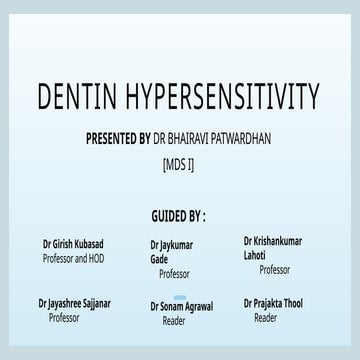 DENTIN HYPERSENSITIVITY

PRESENTED BY DR BHAIRAVI PATWARDHAN

[MDS I]

GUIDED BY :

Dr Girish Kubasad
Professor and HOD

Dr Jaykumar Gade
Professor

Dr Krishankumar Lahoti
Professor

Dr Jayashree Sajjanar
Professor

Dr Sonam Agrawal
Reader

Dr Prajakta Thool
Reader